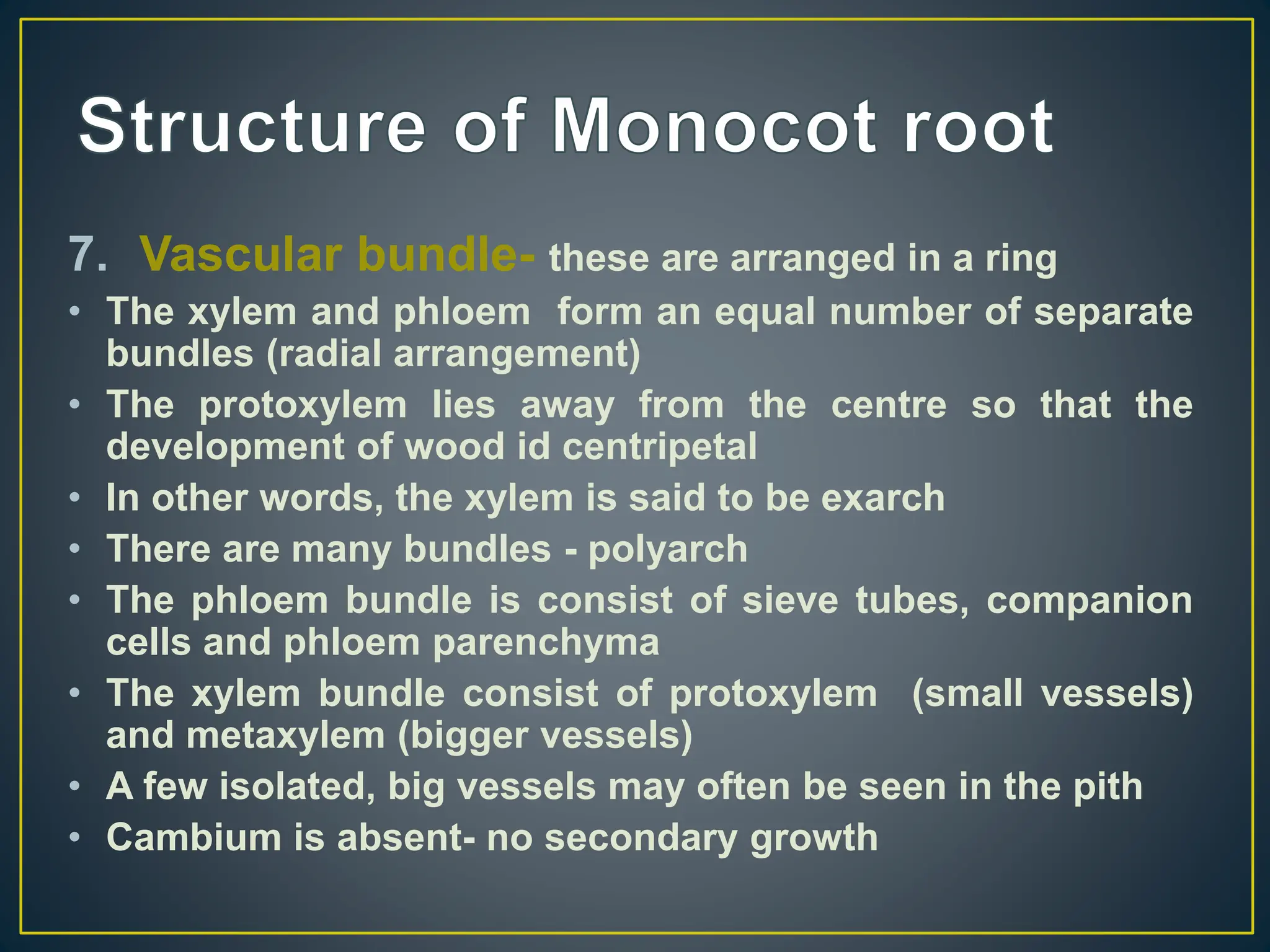 Structure of Monocot root

7. Vascular bundle- these are arranged in a ring

• The xylem and phloem form an equal number of separate bundles (radial arrangement)

• The protoxylem lies away from the centre so that the development of wood id centripetal

• In other words, the xylem is said to be exarch

• There are many bundles - polyarch

• The phloem bundle is consist of sieve tubes, companion cells and phloem parenchyma

• The xylem bundle consist of protoxylem (small vessels) and metaxylem (bigger vessels)

• A few isolated, big vessels may often be seen in the pith

• Cambium is absent- no secondary growth